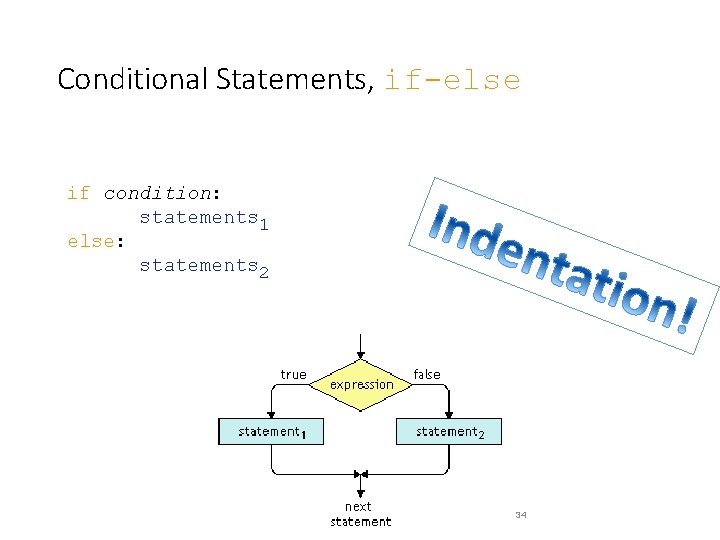 Conditional Statements, if-else

if condition:
    statements$_1$
else:
    statements$_2$

Indentation!

true
expression
false
statement$_1$
statement$_2$
next statement

34